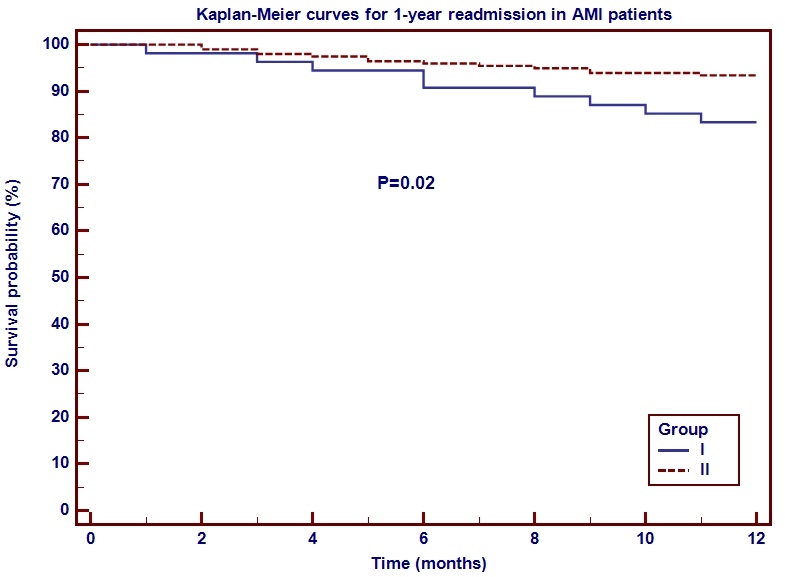 Kaplan-Meier curves for 1-year readmission in AMI patients

Survival probability (%)

100
90
80
70
60
50
40
30
20
10
0

P=0.02

Group
I
II

0
2
4
6
8
10
12

Time (months)